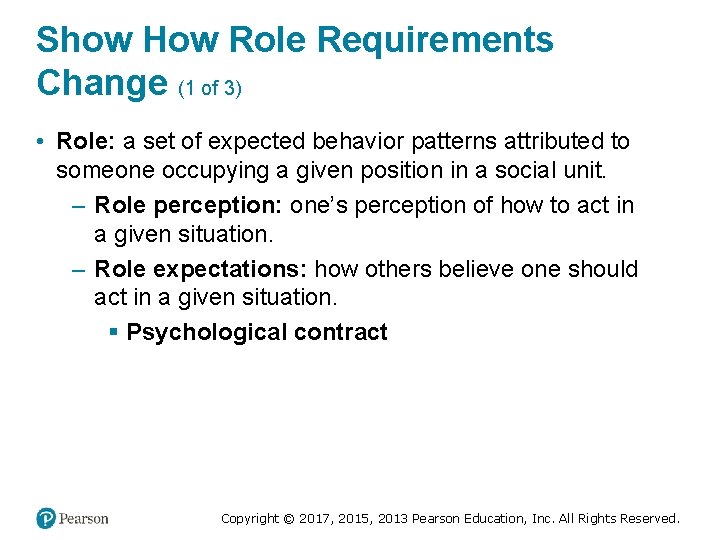 Show How Role Requirements Change (1 of 3)

• Role: a set of expected behavior patterns attributed to someone occupying a given position in a social unit.

– Role perception: one's perception of how to act in a given situation.

– Role expectations: how others believe one should act in a given situation.

▪ Psychological contract

Pearson

Copyright © 2017, 2015, 2013 Pearson Education, Inc. All Rights Reserved.